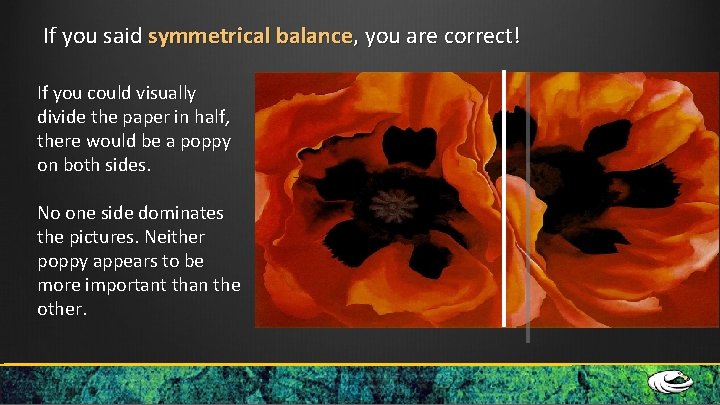 If you said symmetrical balance, you are correct!

If you could visually divide the paper in half, there would be a poppy on both sides.

No one side dominates the pictures. Neither poppy appears to be more important than the other.